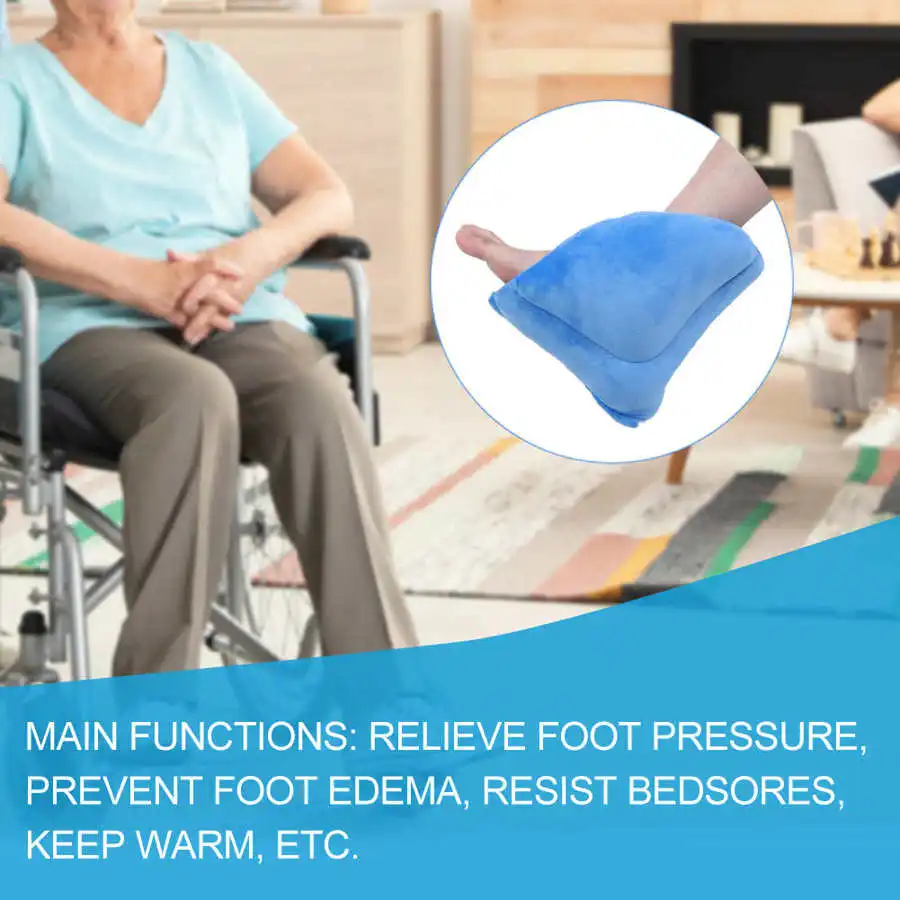 MAIN FUNCTIONS: RELIEVE FOOT PRESSURE, PREVENT FOOT EDEMA, RESIST BEDSORES, KEEP WARM, ETC.